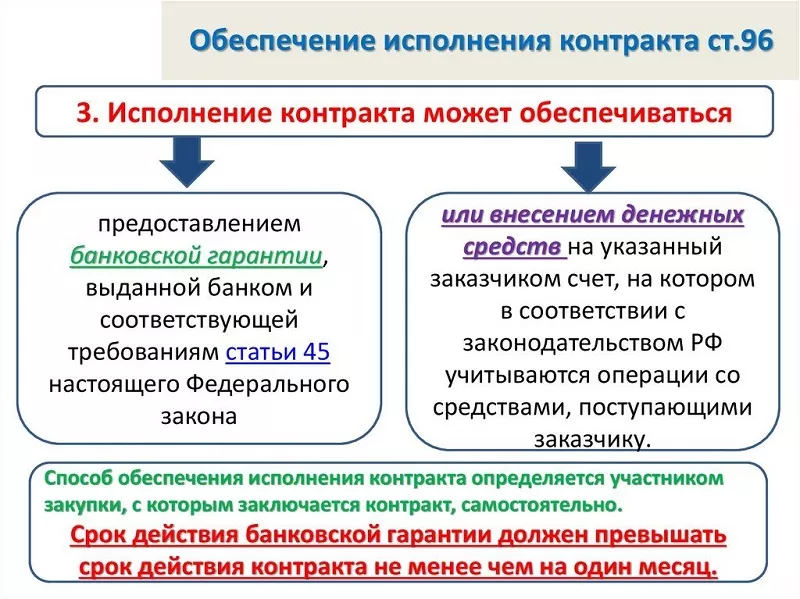 Обеспечение исполнения контракта ст.96

3. Исполнение контракта может обеспечиваться

предоставлением банковской гарантии, выданной банком и соответствующей требованиям статьи 45 настоящего Федерального закона

или внесением денежных средств на указанный заказчиком счет, на котором в соответствии с законодательством РФ учитываются операции со средствами, поступающими заказчику.

Способ обеспечения исполнения контракта определяется участником закупки, с которым заключается контракт, самостоятельно.

Срок действия банковской гарантии должен превышать срок действия контракта не менее чем на один месяц.